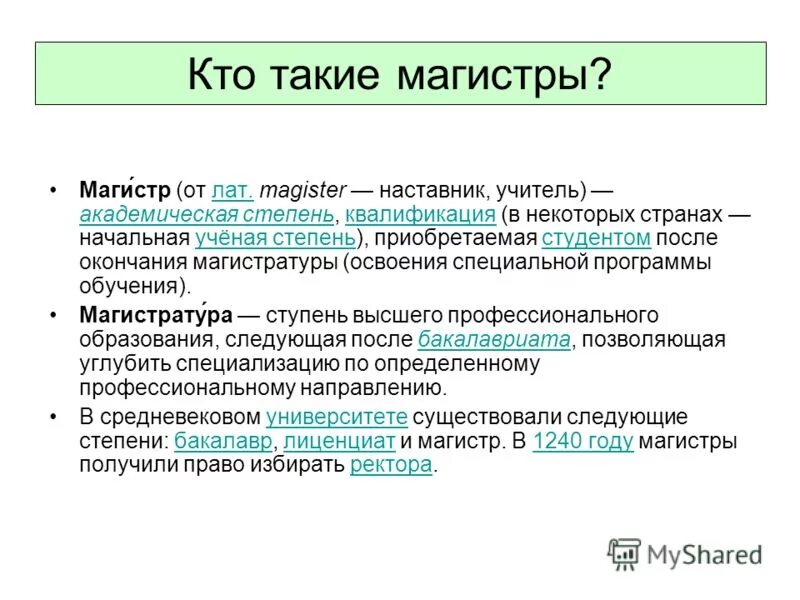 Кто такие магистры?

• Маги́стр (от лат. magister — наставник, учитель) — академическая степень, квалификация (в некоторых странах — начальная учёная степень), приобретаемая студентом после окончания магистратуры (освоения специальной программы обучения).

• Магистрату́ра — ступень высшего профессионального образования, следующая после бакалавриата, позволяющая углубить специализацию по определенному профессиональному направлению.

• В средневековом университете существовали следующие степени: бакалавр, лиценциат и магистр. В 1240 году магистры получили право избирать ректора.

MyShared